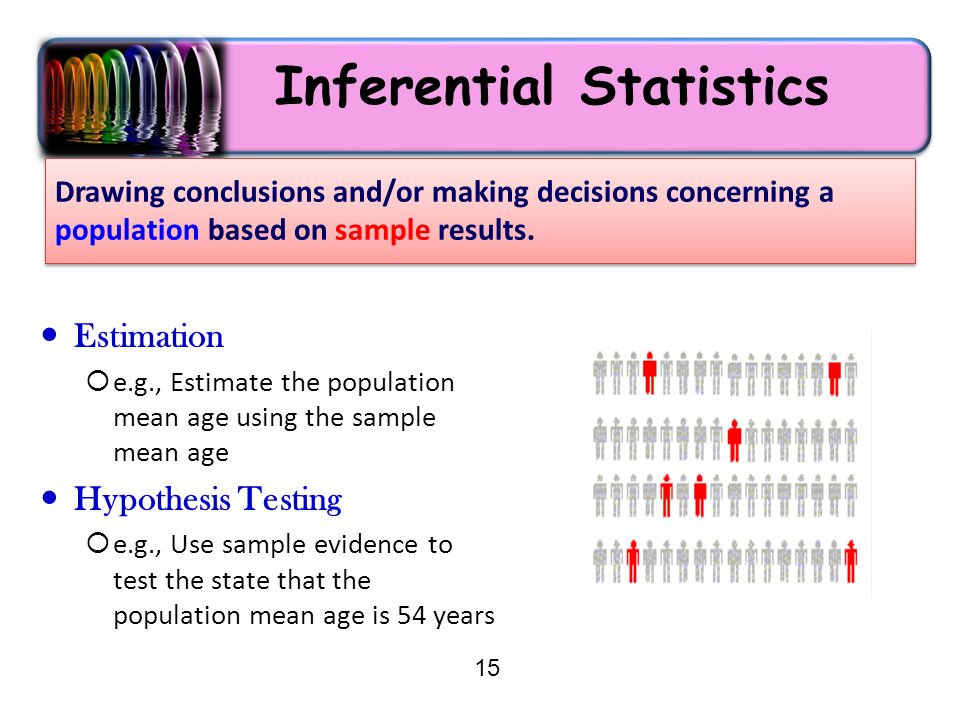 Inferential Statistics

Drawing conclusions and/or making decisions concerning a population based on sample results.

• Estimation
  ○ e.g., Estimate the population mean age using the sample mean age
• Hypothesis Testing
  ○ e.g., Use sample evidence to test the state that the population mean age is 54 years

15